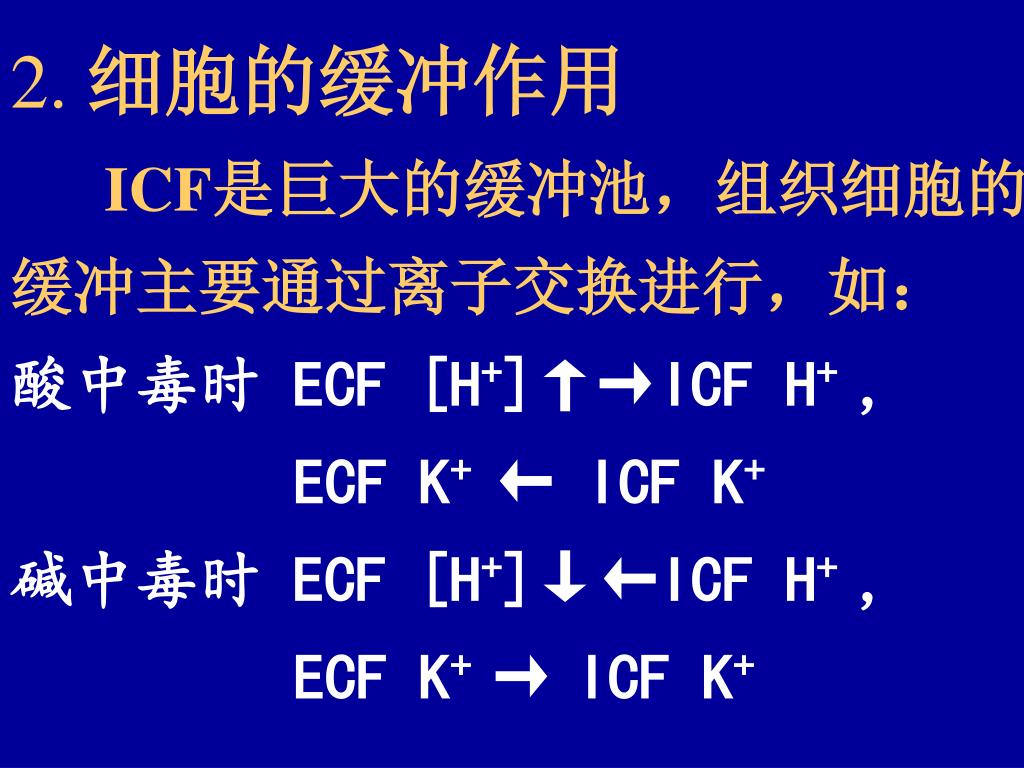 2. 细胞的缓冲作用

ICF是巨大的缓冲池，组织细胞的缓冲主要通过离子交换进行，如：

酸中毒时 ECF $[H^+]\uparrow \rightarrow$ ICF $H^+$，

ECF $K^+ \leftarrow$ ICF $K^+$

碱中毒时 ECF $[H^+]\downarrow \leftarrow$ ICF $H^+$，

ECF $K^+ \rightarrow$ ICF $K^+$